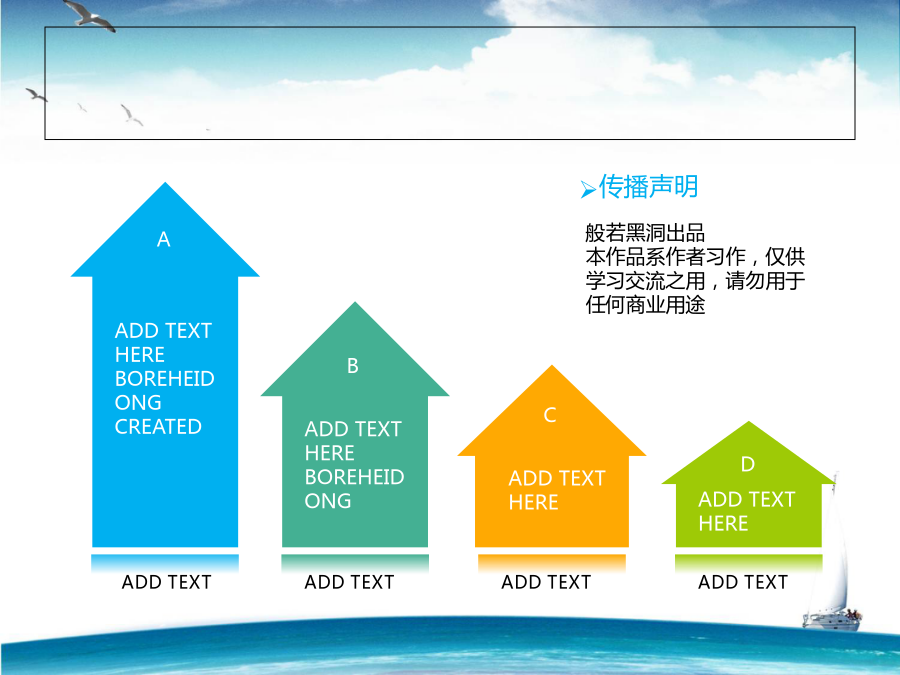 传播声明

般若黑洞出品
本作品系作者习作，仅供学习交流之用，请勿用于任何商业用途

A

ADD TEXT HERE BOREHEIDONG CREATED

ADD TEXT

B

ADD TEXT HERE BOREHEIDONG

ADD TEXT

C

ADD TEXT HERE

ADD TEXT

D

ADD TEXT HERE

ADD TEXT